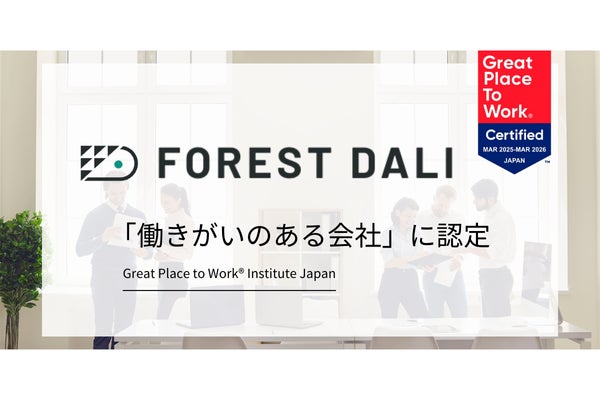 Great Place To Work®

Certified

MAR 2025-MAR 2026

JAPAN

™

FOREST DALI

「働きがいのある会社」に認定

Great Place to Work® Institute Japan